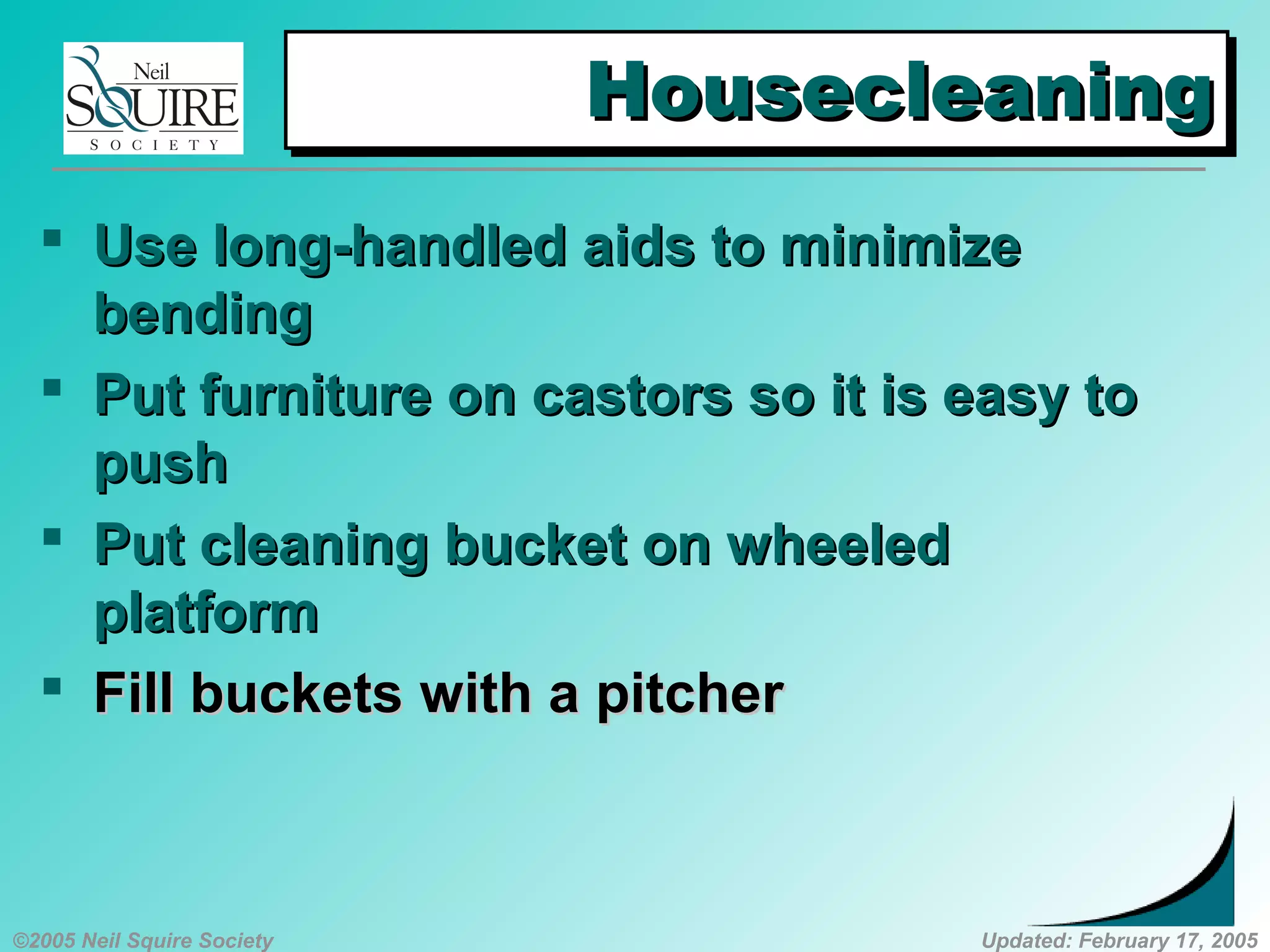 Neil SQUIRE SOCIETY

Housecleaning

▪ Use long-handled aids to minimize bending
▪ Put furniture on castors so it is easy to push
▪ Put cleaning bucket on wheeled platform
▪ Fill buckets with a pitcher

©2005 Neil Squire Society

Updated: February 17, 2005